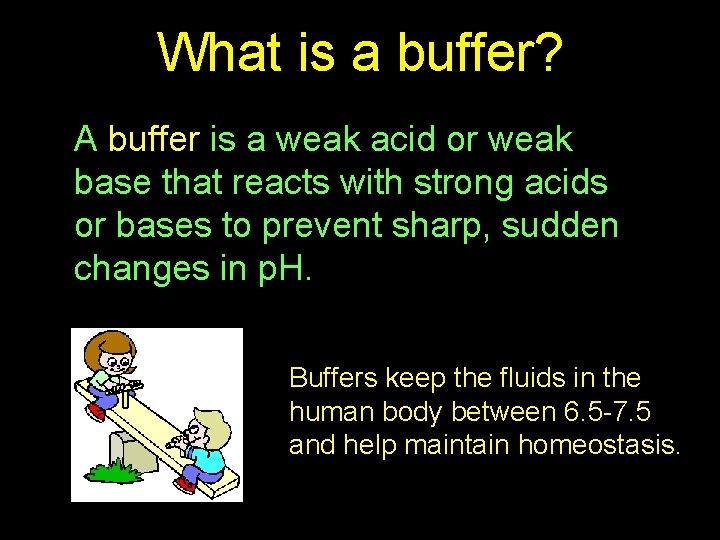 What is a buffer?

A buffer is a weak acid or weak base that reacts with strong acids or bases to prevent sharp, sudden changes in pH.

Buffers keep the fluids in the human body between 6.5-7.5 and help maintain homeostasis.